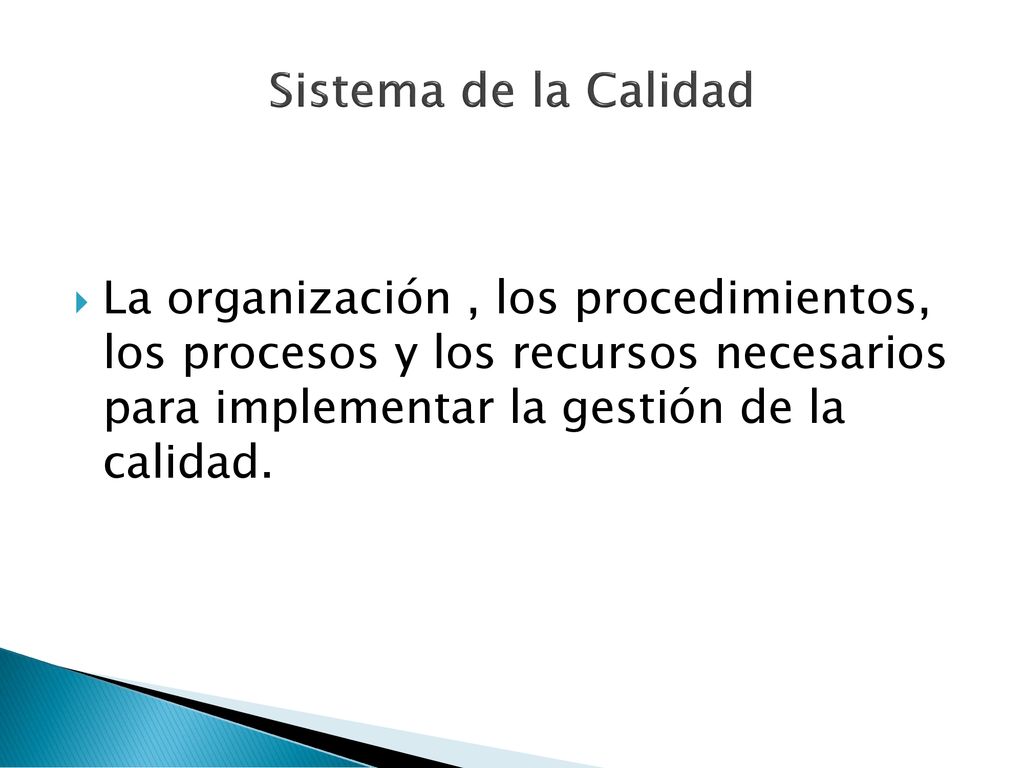 Sistema de la Calidad

La organización , los procedimientos, los procesos y los recursos necesarios para implementar la gestión de la calidad.